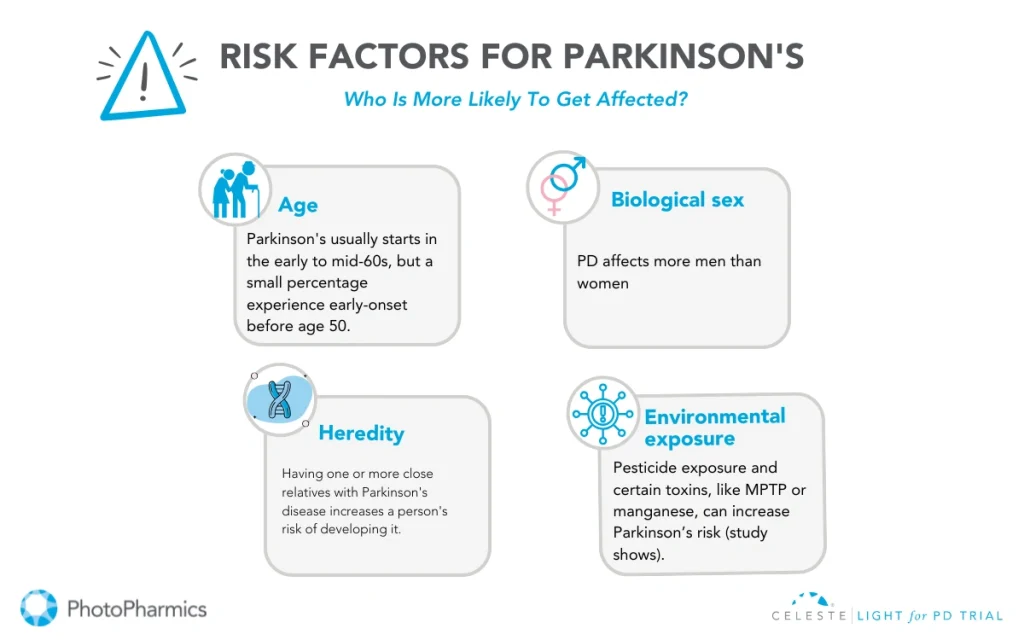 RISK FACTORS FOR PARKINSON'S

Who Is More Likely To Get Affected?

Age

Parkinson's usually starts in the early to mid-60s, but a small percentage experience early-onset before age 50.

Biological sex

PD affects more men than women

Heredity

Having one or more close relatives with Parkinson's disease increases a person's risk of developing it.

Environmental exposure

Pesticide exposure and certain toxins, like MPTP or manganese, can increase Parkinson's risk (study shows).

PhotoPharmics

CELESTE | LIGHT for PD TRIAL